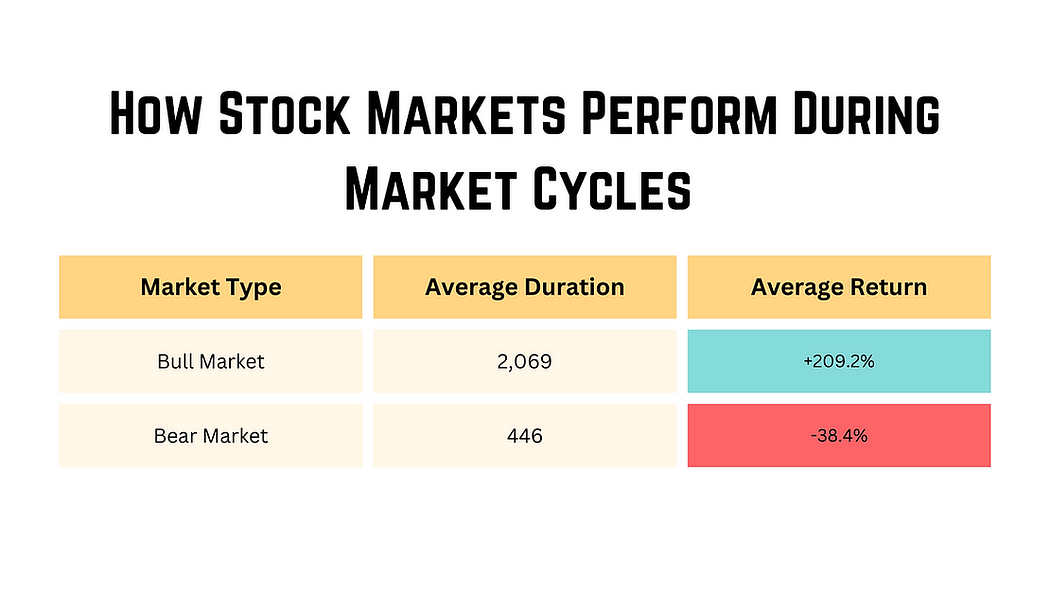 How Stock Markets Perform During Market Cycles

| Market Type | Average Duration | Average Return |
|---|---|---|
| Bull Market | 2,069 | +209.2% |
| Bear Market | 446 | -38.4% |